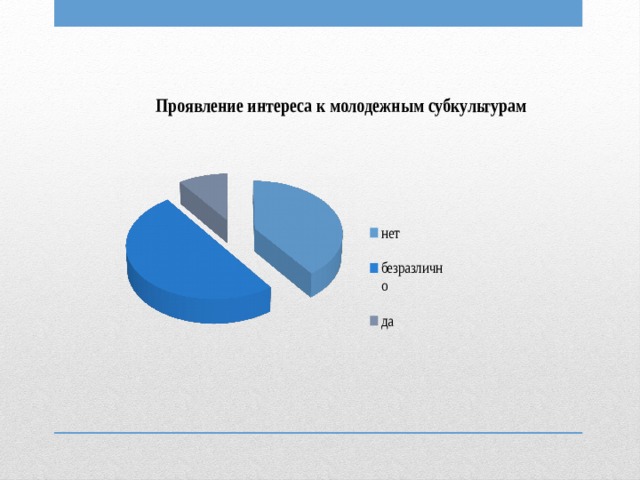 Проявление интереса к молодежным субкультурам

нет

безразлично

да